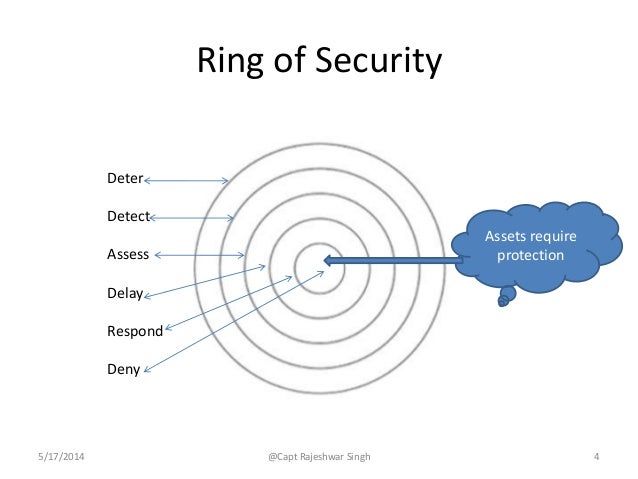 Ring of Security

Deter

Detect

Assess

Delay

Respond

Deny

Assets require protection

5/17/2014

@Capt Rajeshwar Singh

4